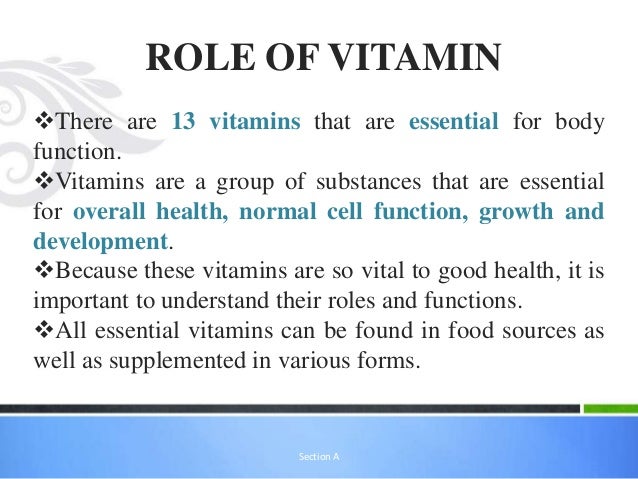 ROLE OF VITAMIN

❖There are 13 vitamins that are essential for body function.

❖Vitamins are a group of substances that are essential for overall health, normal cell function, growth and development.

❖Because these vitamins are so vital to good health, it is important to understand their roles and functions.

❖All essential vitamins can be found in food sources as well as supplemented in various forms.

Section A